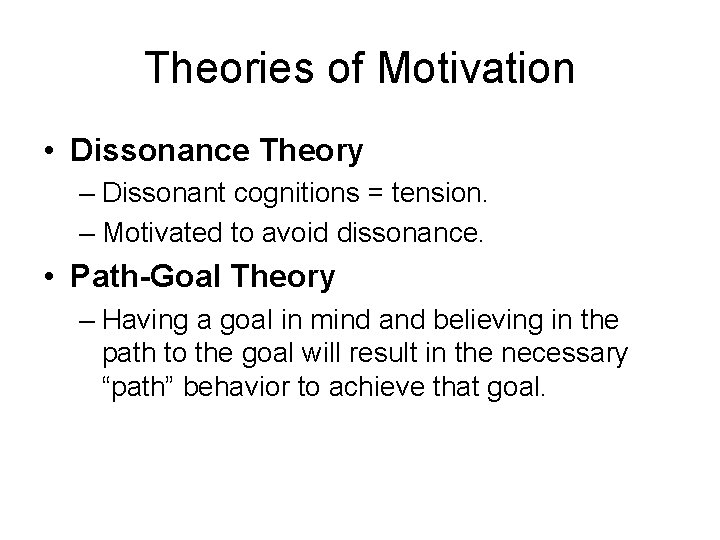 Theories of Motivation

• Dissonance Theory
– Dissonant cognitions = tension.
– Motivated to avoid dissonance.

• Path-Goal Theory
– Having a goal in mind and believing in the path to the goal will result in the necessary “path” behavior to achieve that goal.